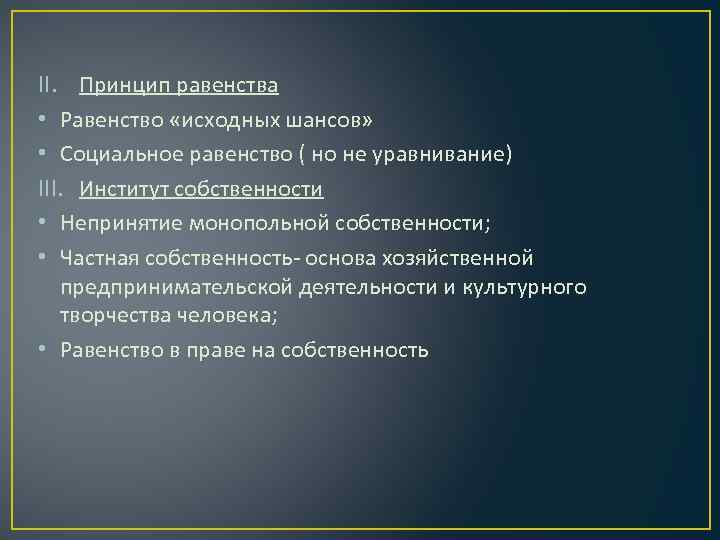 II. Принцип равенства

• Равенство «исходных шансов»

• Социальное равенство ( но не уравнивание)

III. Институт собственности

• Непринятие монопольной собственности;

• Частная собственность- основа хозяйственной предпринимательской деятельности и культурного творчества человека;

• Равенство в праве на собственность